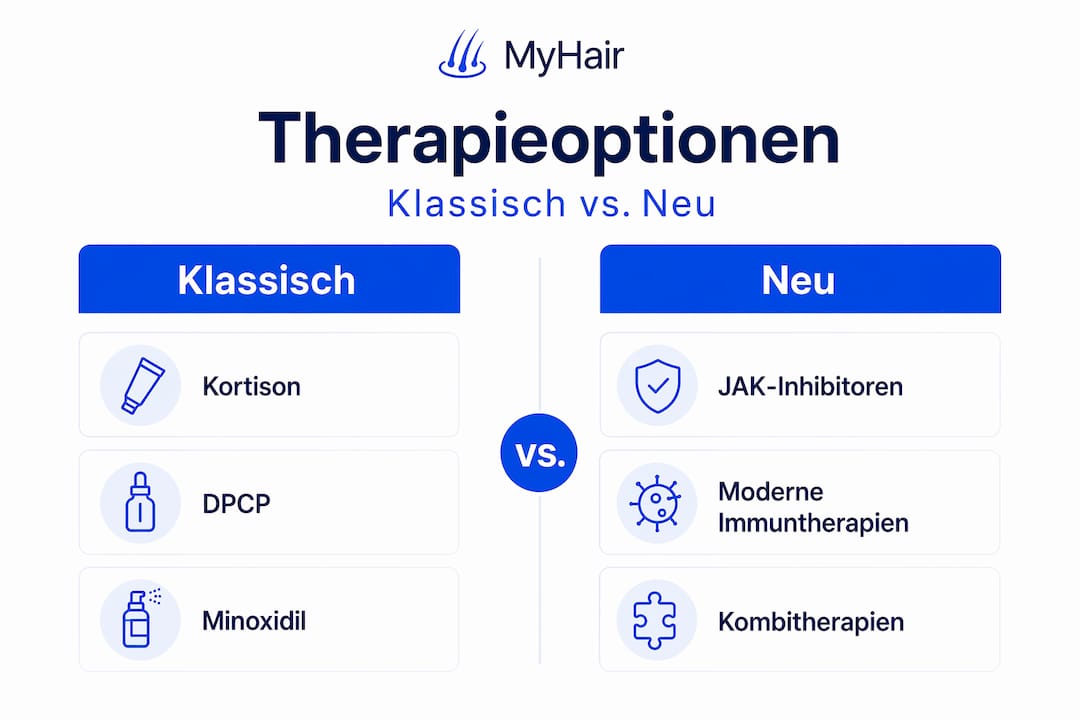 MyHair

Therapieoptionen

Klassisch vs. Neu

Klassisch

Kortison

DPCP

Minoxidil

vs.

Neu

JAK-Inhibitoren

Moderne Immuntherapien

Kombitherapien